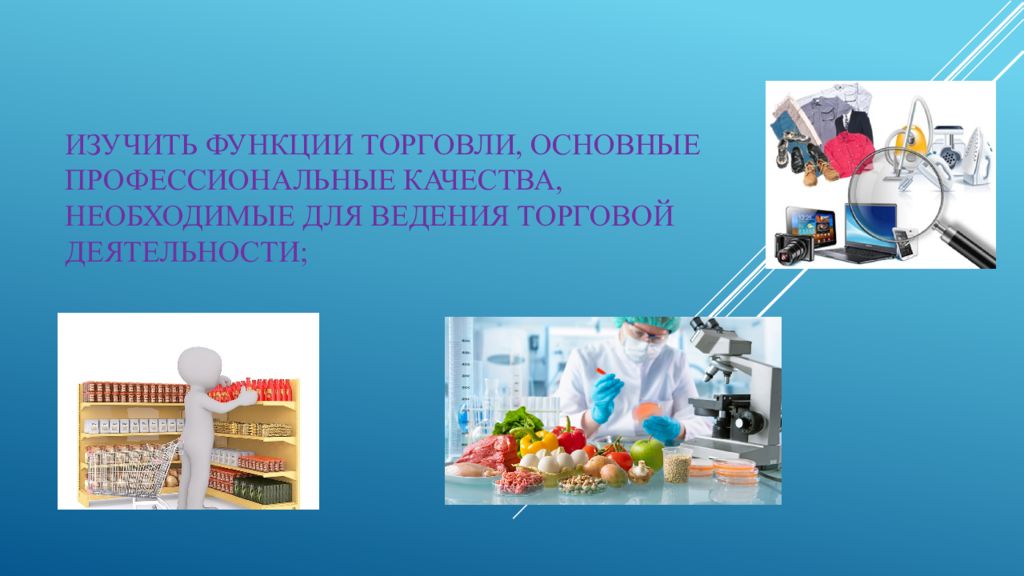 ИЗУЧИТЬ ФУНКЦИИ ТОРГОВЛИ, ОСНОВНЫЕ ПРОФЕССИОНАЛЬНЫЕ КАЧЕСТВА, НЕОБХОДИМЫЕ ДЛЯ ВЕДЕНИЯ ТОРГОВОЙ ДЕЯТЕЛЬНОСТИ;